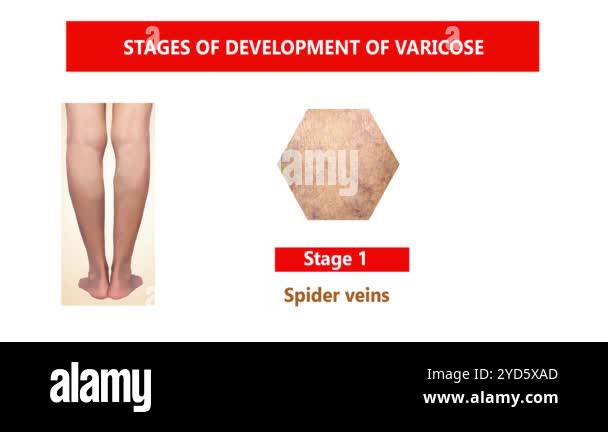 STAGES OF DEVELOPMENT OF VARICOSE

alamy

Stage 1

Spider veins

alamy

Image ID: 2YD5XAD
www.alamy.com